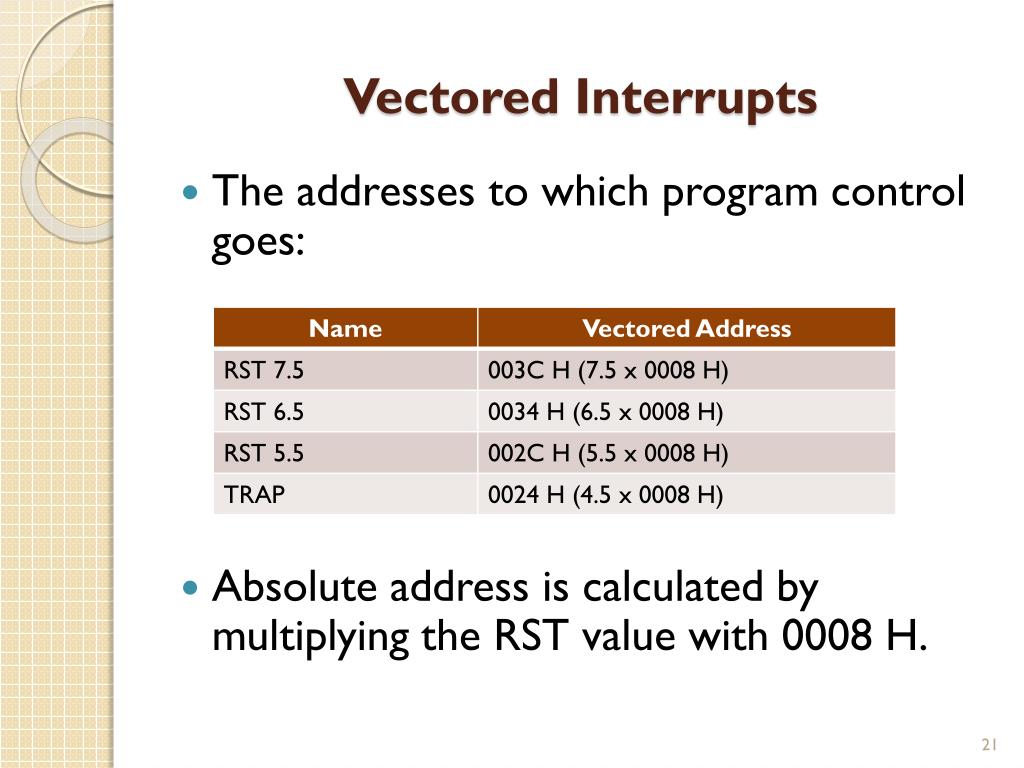 Vectored Interrupts

The addresses to which program control goes:

| Name | Vectored Address |
|---|---|
| RST 7.5 | 003C H (7.5 x 0008 H) |
| RST 6.5 | 0034 H (6.5 x 0008 H) |
| RST 5.5 | 002C H (5.5 x 0008 H) |
| TRAP | 0024 H (4.5 x 0008 H) |

Absolute address is calculated by multiplying the RST value with 0008 H.

21